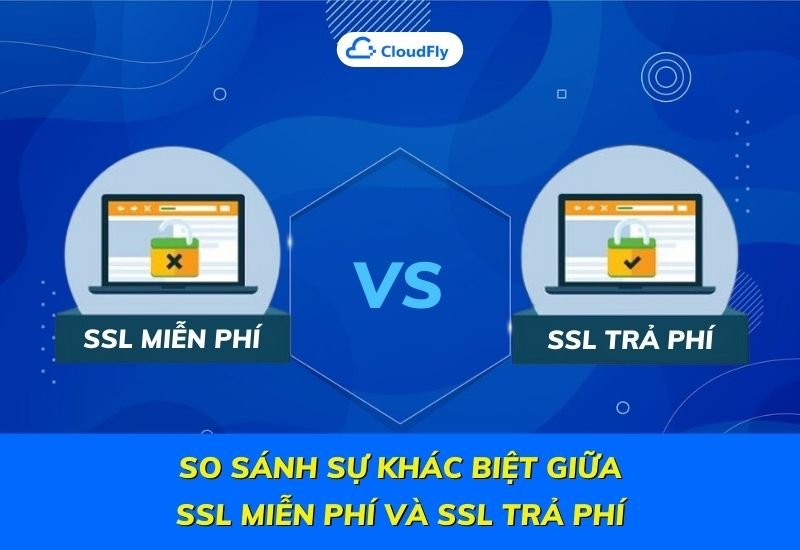 CloudFly

SSL MIỄN PHÍ

VS

SSL TRẢ PHÍ

SO SÁNH SỰ KHÁC BIỆT GIỮA
SSL MIỄN PHÍ VÀ SSL TRẢ PHÍ